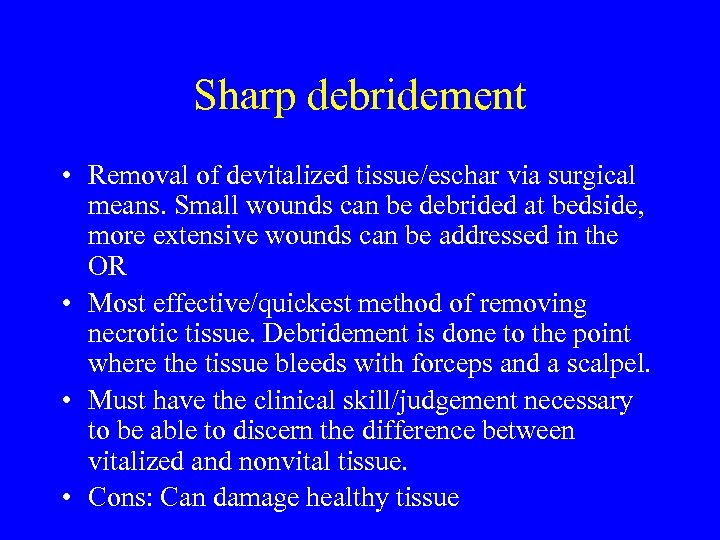 Sharp debridement

• Removal of devitalized tissue/eschar via surgical means. Small wounds can be debrided at bedside, more extensive wounds can be addressed in the OR

• Most effective/quickest method of removing necrotic tissue. Debridement is done to the point where the tissue bleeds with forceps and a scalpel.

• Must have the clinical skill/judgement necessary to be able to discern the difference between vitalized and nonvital tissue.

• Cons: Can damage healthy tissue